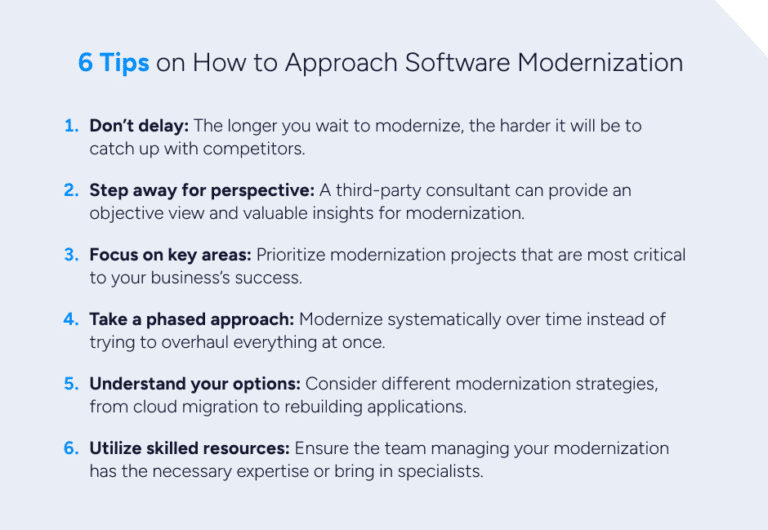 6 Tips on How to Approach Software Modernization

1. Don't delay: The longer you wait to modernize, the harder it will be to catch up with competitors.

2. Step away for perspective: A third-party consultant can provide an objective view and valuable insights for modernization.

3. Focus on key areas: Prioritize modernization projects that are most critical to your business's success.

4. Take a phased approach: Modernize systematically over time instead of trying to overhaul everything at once.

5. Understand your options: Consider different modernization strategies, from cloud migration to rebuilding applications.

6. Utilize skilled resources: Ensure the team managing your modernization has the necessary expertise or bring in specialists.